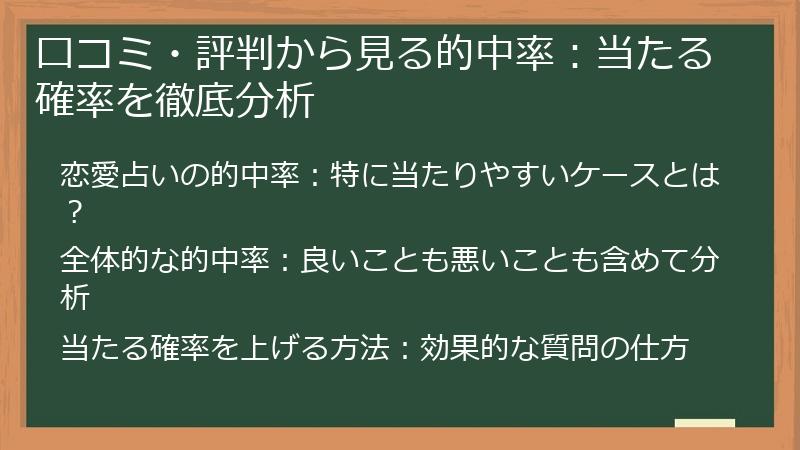 口コミ・評判から見る的中率：当たる確率を徹底分析

恋愛占いの的中率：特に当たりやすいケースとは？

全体的な的中率：良いことも悪いことも含めて分析

当たる確率を上げる方法：効果的な質問の仕方